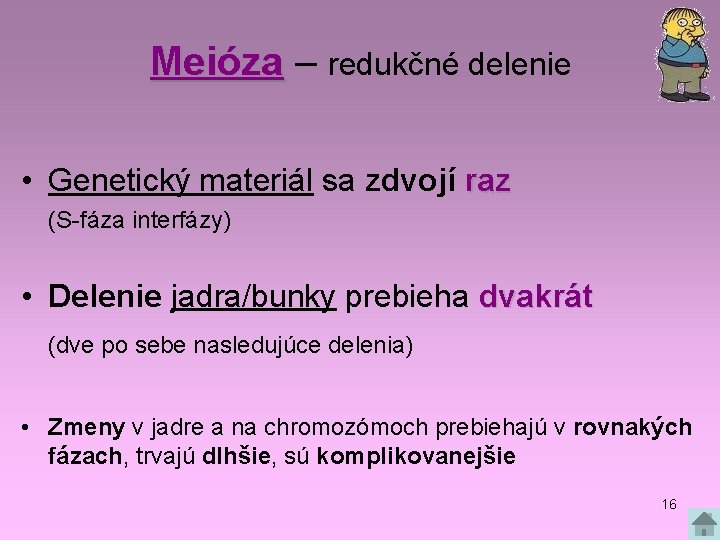 Meióza – redukčné delenie

• Genetický materiál sa zdvojí raz (S-fáza interfázy)

• Delenie jadra/bunky prebieha dvakrát (dve po sebe nasledujúce delenia)

• Zmeny v jadre a na chromozómoch prebiehajú v rovnakých fázach, trvajú dlhšie, sú komplikovanejšie

16